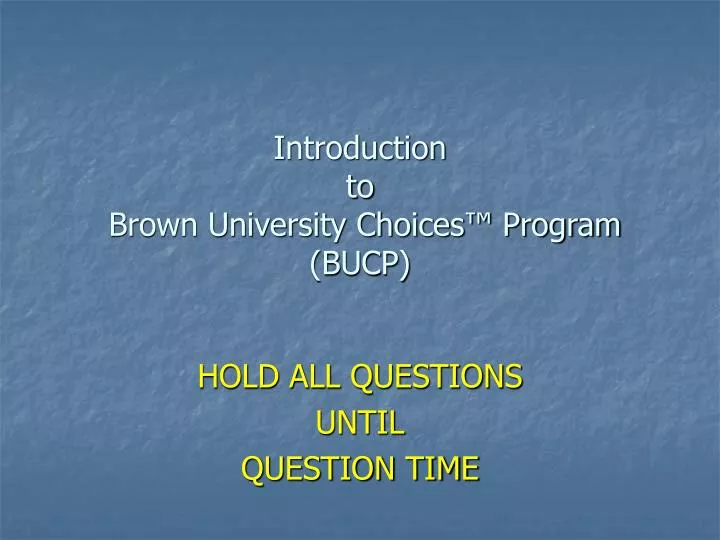 Introduction
to
Brown University Choices™ Program
(BUCP)

HOLD ALL QUESTIONS
UNTIL
QUESTION TIME